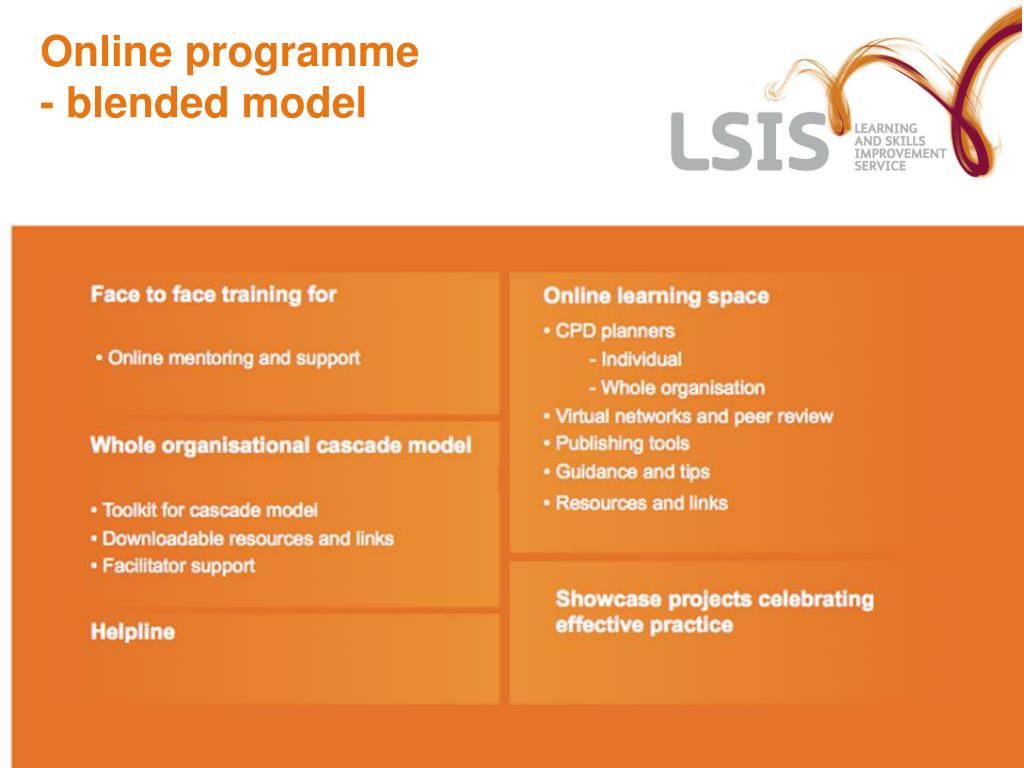 Online programme
- blended model

LSIS LEARNING AND SKILLS IMPROVEMENT SERVICE

Face to face training for

• Online mentoring and support

Whole organisational cascade model

• Toolkit for cascade model
• Downloadable resources and links
• Facilitator support

Helpline

Online learning space

• CPD planners
- Individual
- Whole organisation
• Virtual networks and peer review
• Publishing tools
• Guidance and tips
• Resources and links

Showcase projects celebrating effective practice